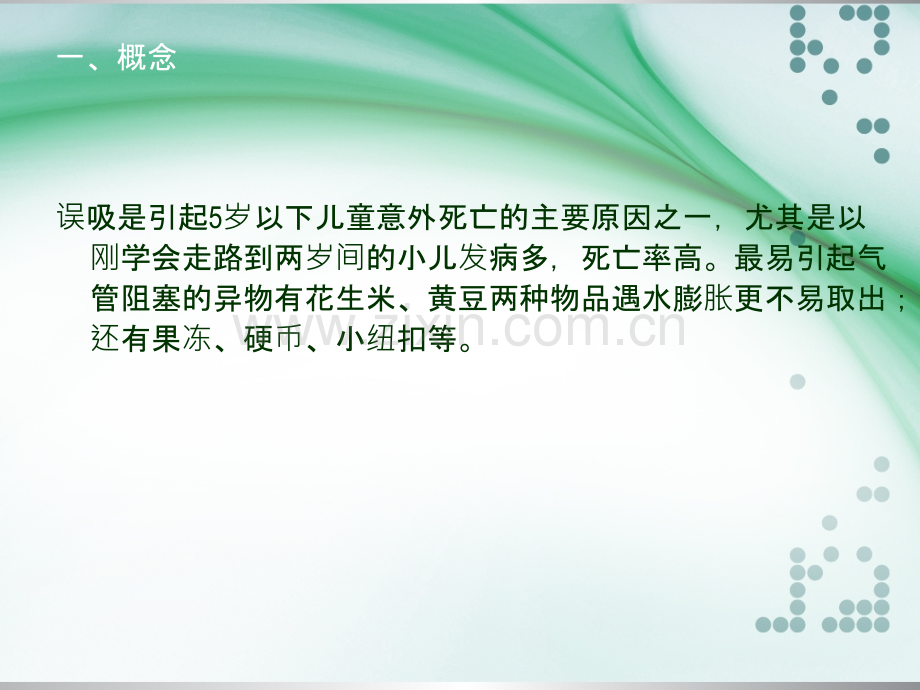 一、概念

误吸是引起5岁以下儿童意外死亡的主要原因之一，尤其是以刚学会走路到两岁间的小儿发病多，死亡率高。最易引起气管阻塞的异物有花生米、黄豆两种物品遇水膨胀更不易取出；还有果冻、硬币、小纽扣等。

www.zixin.com.cn